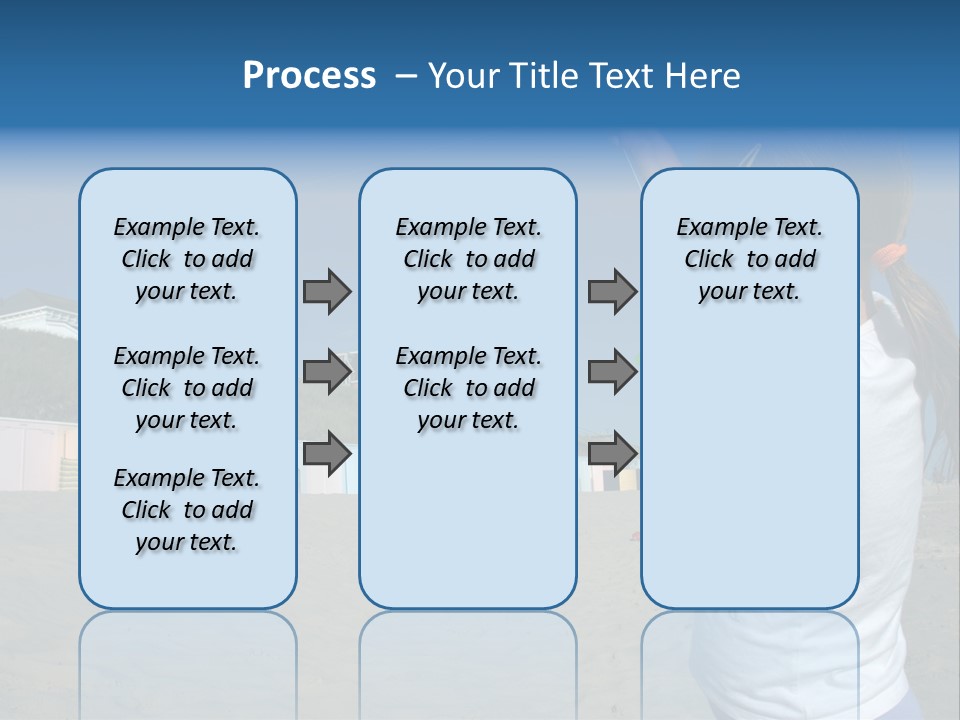 Process – Your Title Text Here

Example Text. Click to add your text.

Example Text. Click to add your text.

Example Text. Click to add your text.

Example Text. Click to add your text.

Example Text. Click to add your text.

Example Text. Click to add your text.